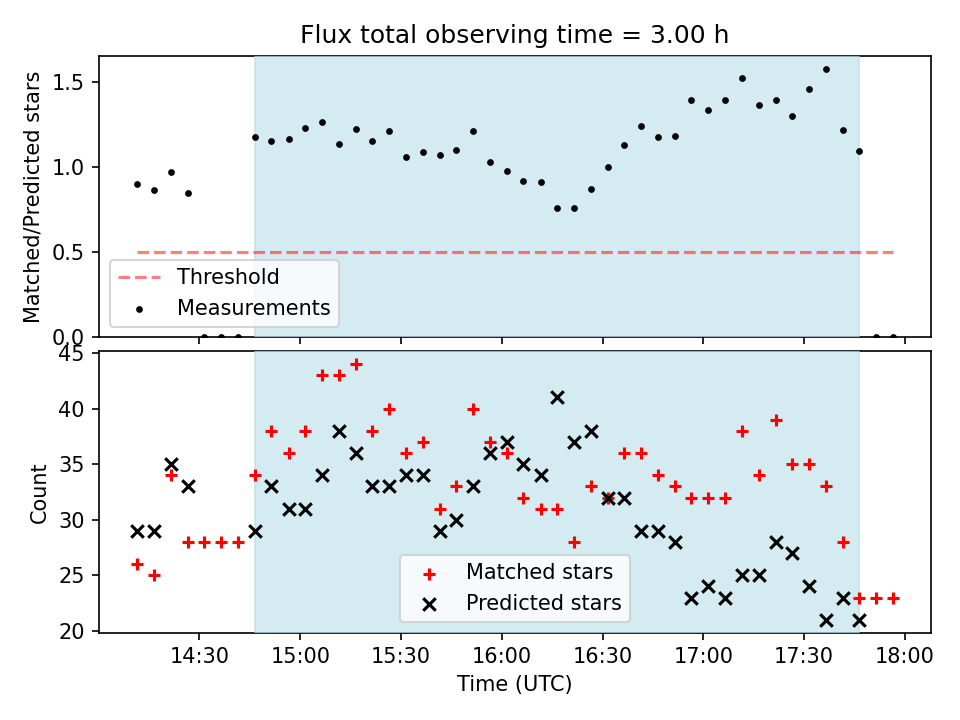 Flux total observing time = 3.00 h

Matched/Predicted stars

1.5
1.0
0.5
0.0

Threshold
Measurements

Count

45
40
35
30
25
20

Matched stars
Predicted stars

14:30
15:00
15:30
16:00
16:30
17:00
17:30
18:00

Time (UTC)